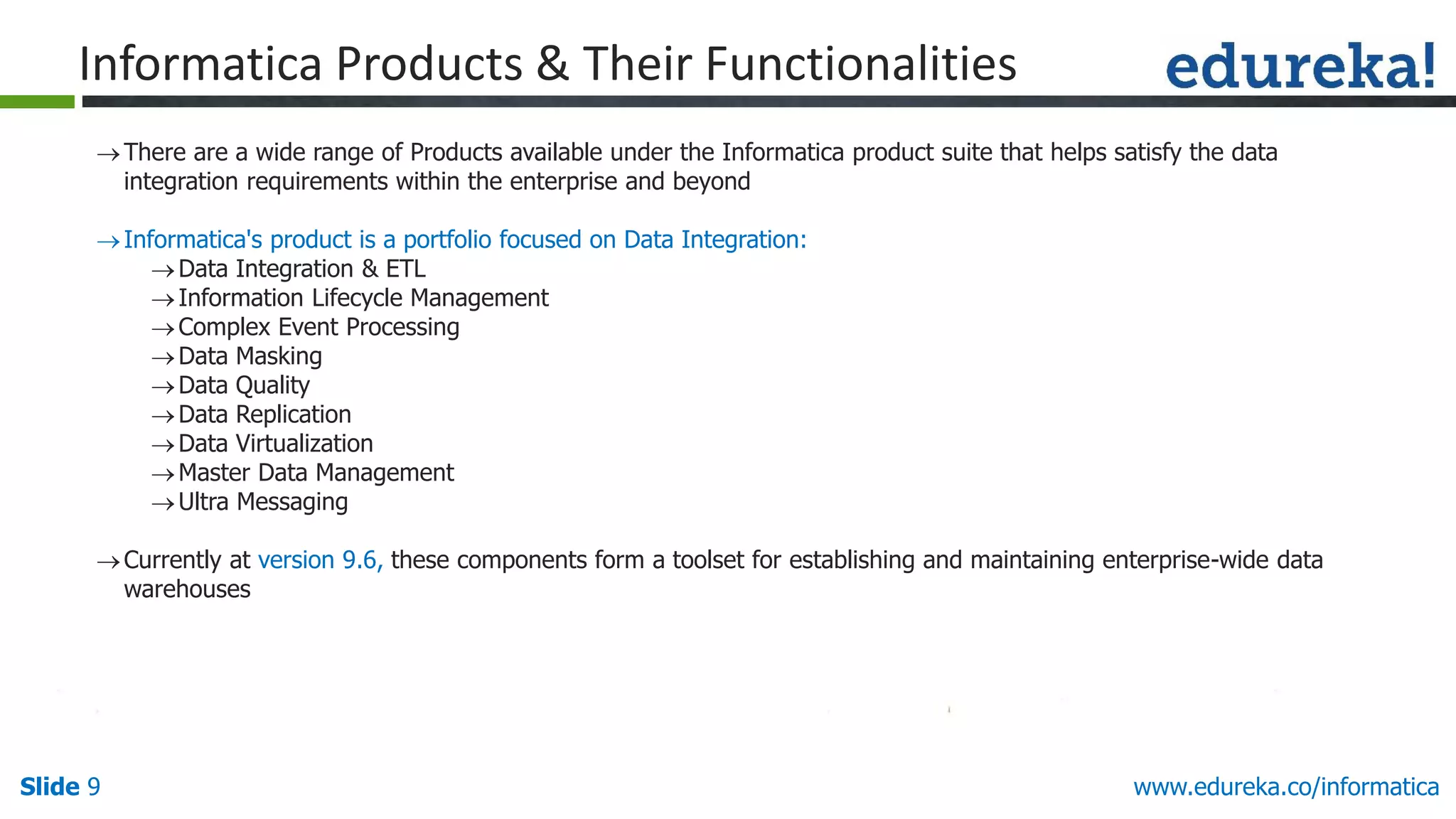 Informatica Products & Their Functionalities

edureka!

→ There are a wide range of Products available under the Informatica product suite that helps satisfy the data integration requirements within the enterprise and beyond

→ Informatica's product is a portfolio focused on Data Integration:
→ Data Integration & ETL
→ Information Lifecycle Management
→ Complex Event Processing
→ Data Masking
→ Data Quality
→ Data Replication
→ Data Virtualization
→ Master Data Management
→ Ultra Messaging

→ Currently at version 9.6, these components form a toolset for establishing and maintaining enterprise-wide data warehouses

Slide 9

www.edureka.co/informatica